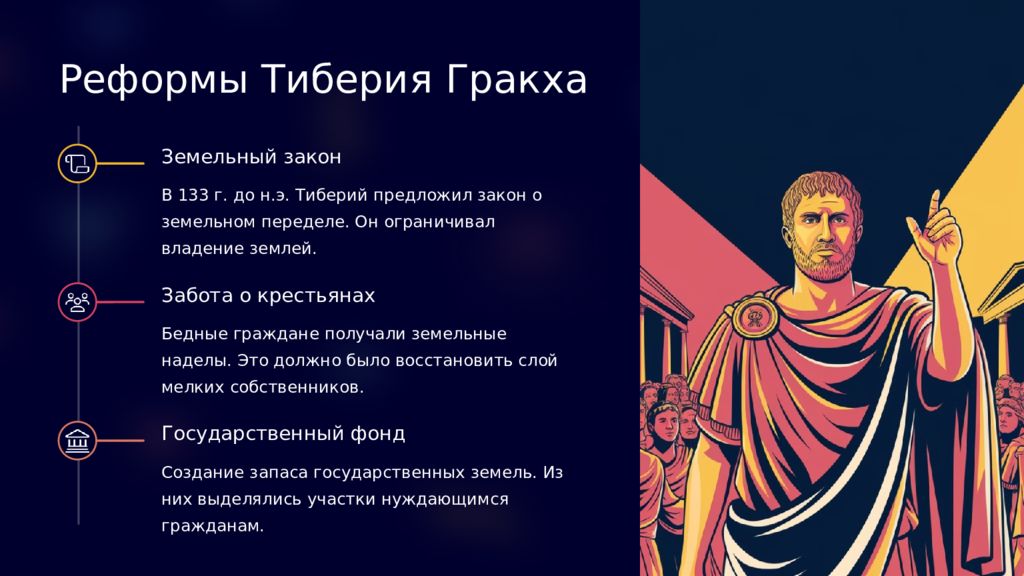 Реформы Тиберия Гракха

Земельный закон

В 133 г. до н.э. Тиберий предложил закон о земельном переделе. Он ограничивал владение землей.

Забота о крестьянах

Бедные граждане получали земельные наделы. Это должно было восстановить слой мелких собственников.

Государственный фонд

Создание запаса государственных земель. Из них выделялись участки нуждающимся гражданам.